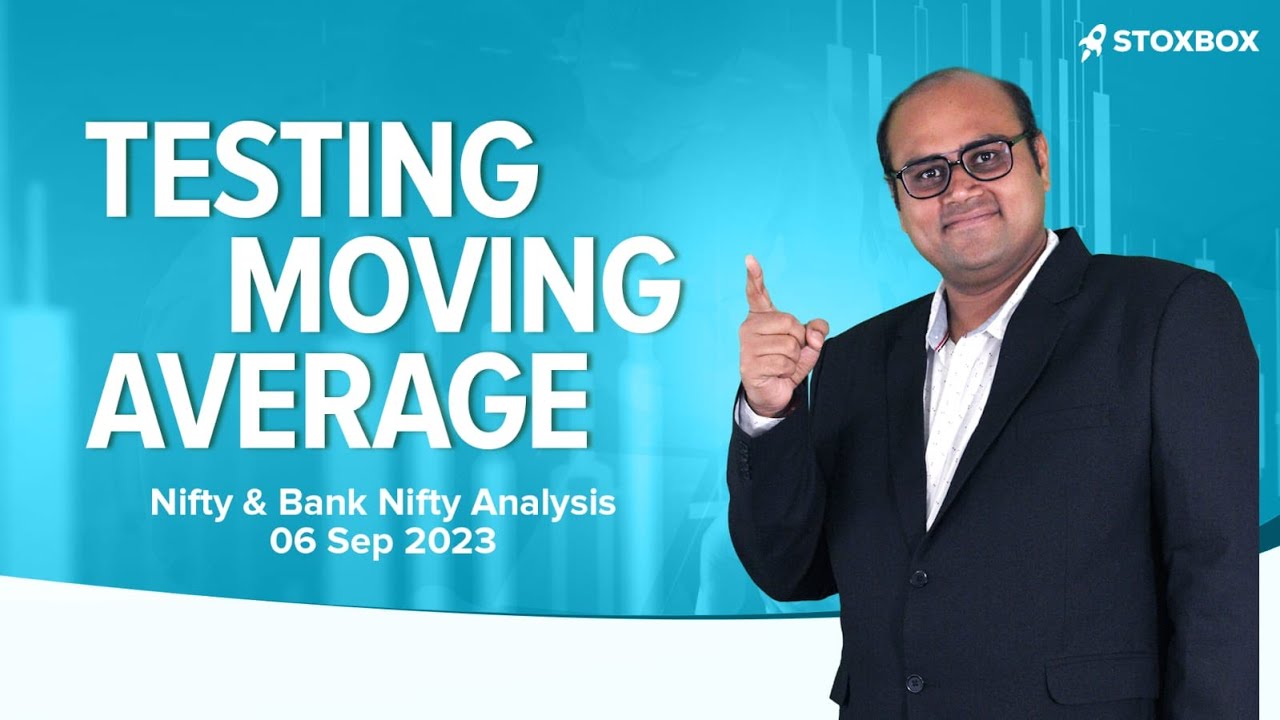 STOXBOX

TESTING MOVING AVERAGE

Nifty & Bank Nifty Analysis
06 Sep 2023